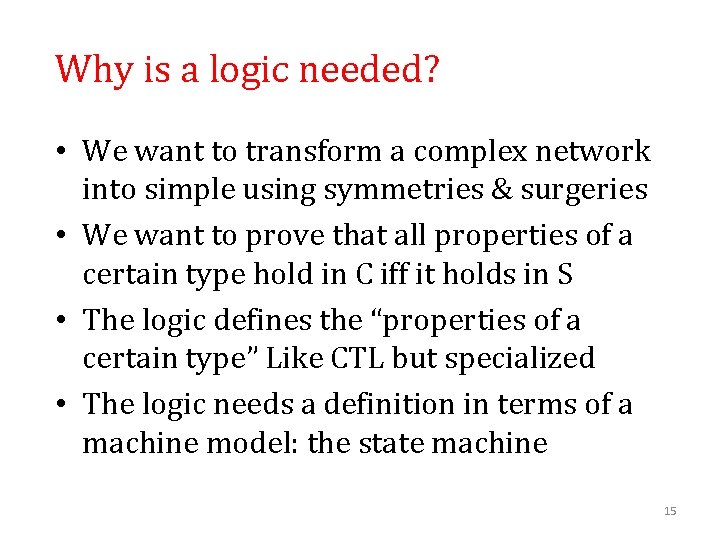 Why is a logic needed?

• We want to transform a complex network into simple using symmetries & surgeries
• We want to prove that all properties of a certain type hold in C iff it holds in S
• The logic defines the “properties of a certain type” Like CTL but specialized
• The logic needs a definition in terms of a machine model: the state machine

15